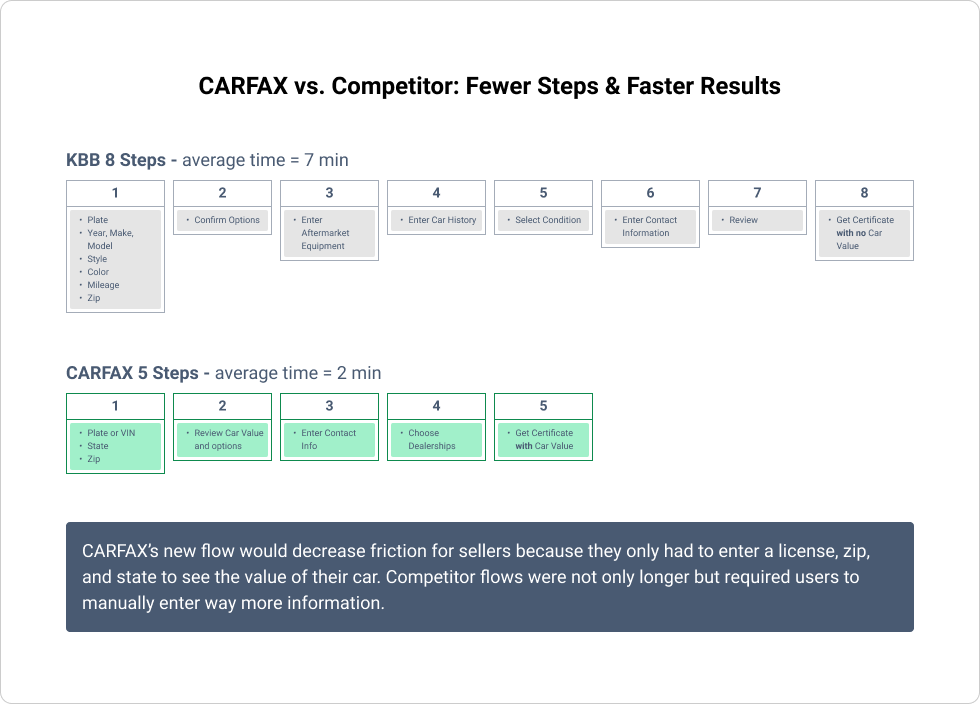 CARFAX vs. Competitor: Fewer Steps & Faster Results

KBB 8 Steps - average time = 7 min

1
• Plate
• Year, Make, Model
• Style
• Color
• Mileage
• Zip

2
• Confirm Options

3
• Enter Aftermarket Equipment

4
• Enter Car History

5
• Select Condition

6
• Enter Contact Information

7
• Review

8
• Get Certificate with no Car Value

CARFAX 5 Steps - average time = 2 min

1
• Plate or VIN
• State
• Zip

2
• Review Car Value and options

3
• Enter Contact Info

4
• Choose Dealerships

5
• Get Certificate with Car Value

CARFAX's new flow would decrease friction for sellers because they only had to enter a license, zip, and state to see the value of their car. Competitor flows were not only longer but required users to manually enter way more information.